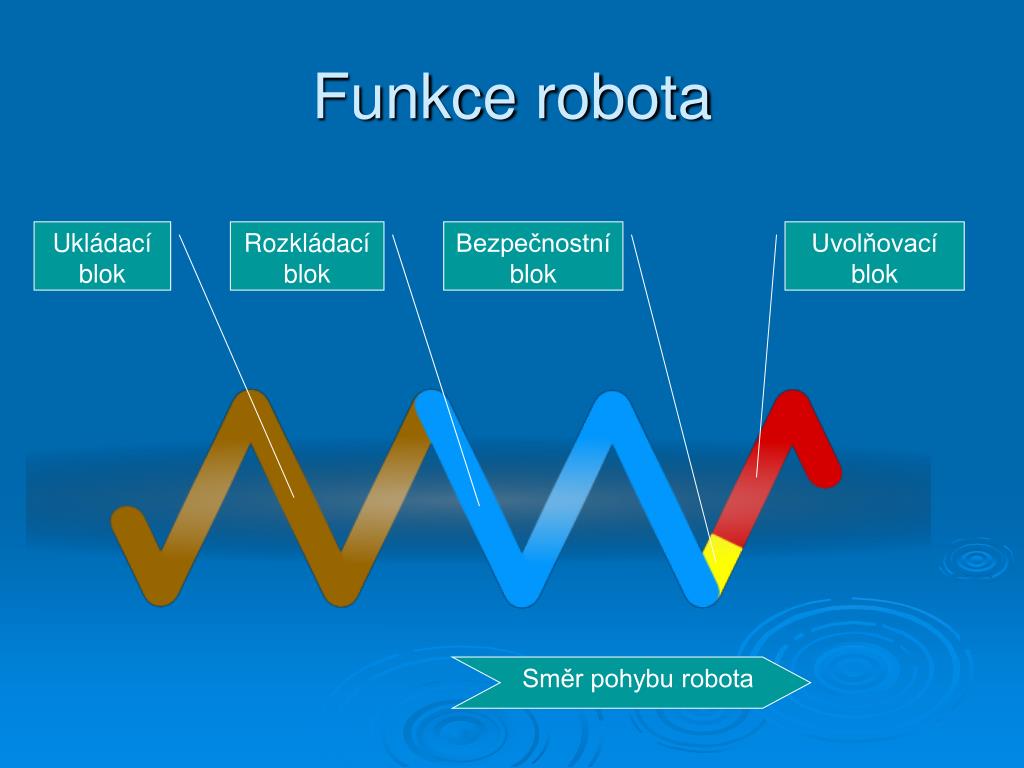 Funkce robota

Ukládací blok

Rozkládací blok

Bezpečnostní blok

Uvolňovací blok

Směr pohybu robota